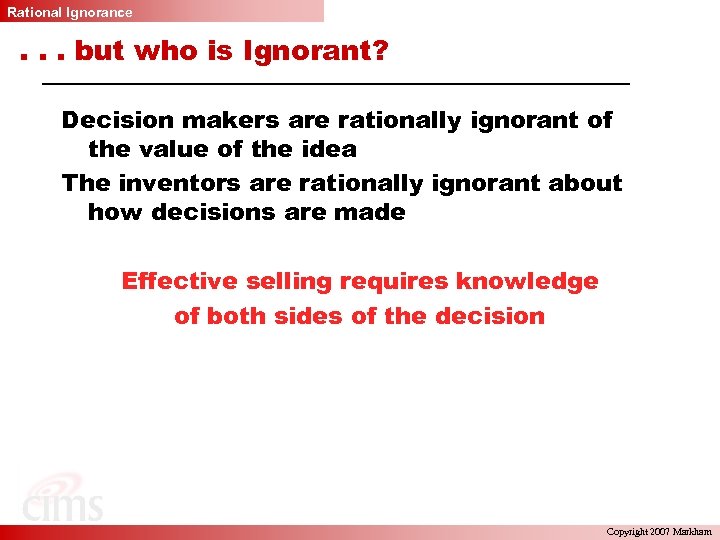 Rational Ignorance

. . . but who is Ignorant?

Decision makers are rationally ignorant of the value of the idea

The inventors are rationally ignorant about how decisions are made

Effective selling requires knowledge of both sides of the decision

cims

Copyright 2007 Markham